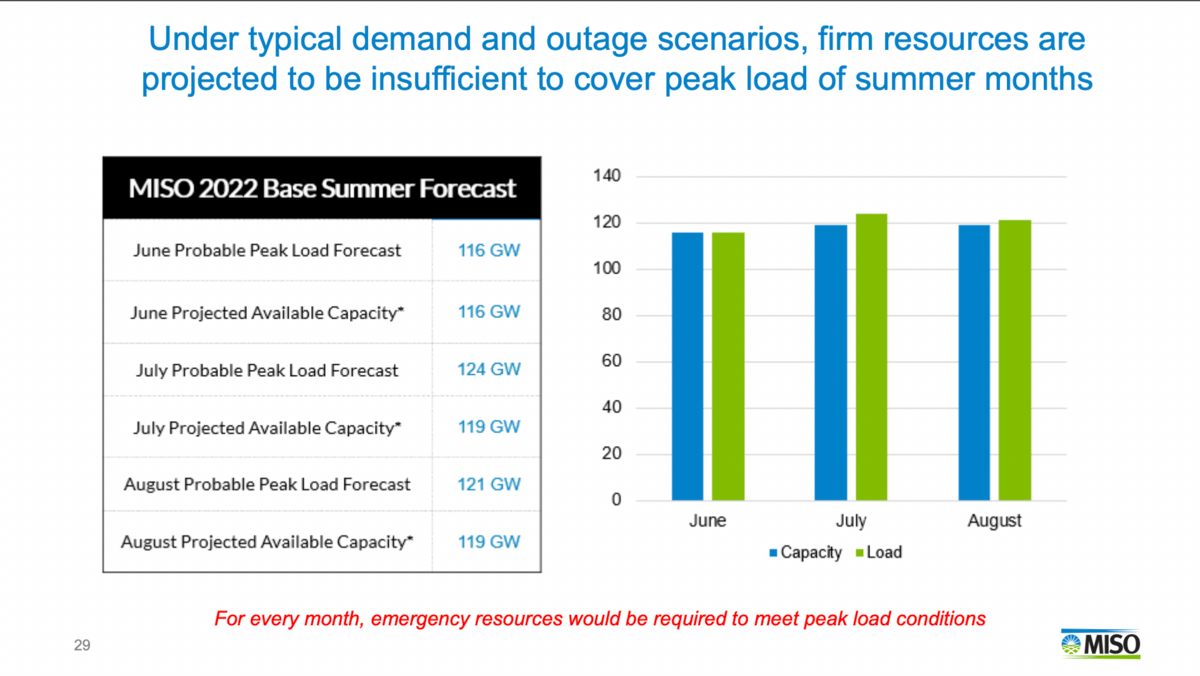 Under typical demand and outage scenarios, firm resources are projected to be insufficient to cover peak load of summer months

| MISO 2022 Base Summer Forecast | |
|---|---|
| June Probable Peak Load Forecast | 116 GW |
| June Projected Available Capacity* | 116 GW |
| July Probable Peak Load Forecast | 124 GW |
| July Projected Available Capacity* | 119 GW |
| August Probable Peak Load Forecast | 121 GW |
| August Projected Available Capacity* | 119 GW |

140
120
100
80
60
40
20
0
June
July
August
Capacity
Load

For every month, emergency resources would be required to meet peak load conditions

29

MISO